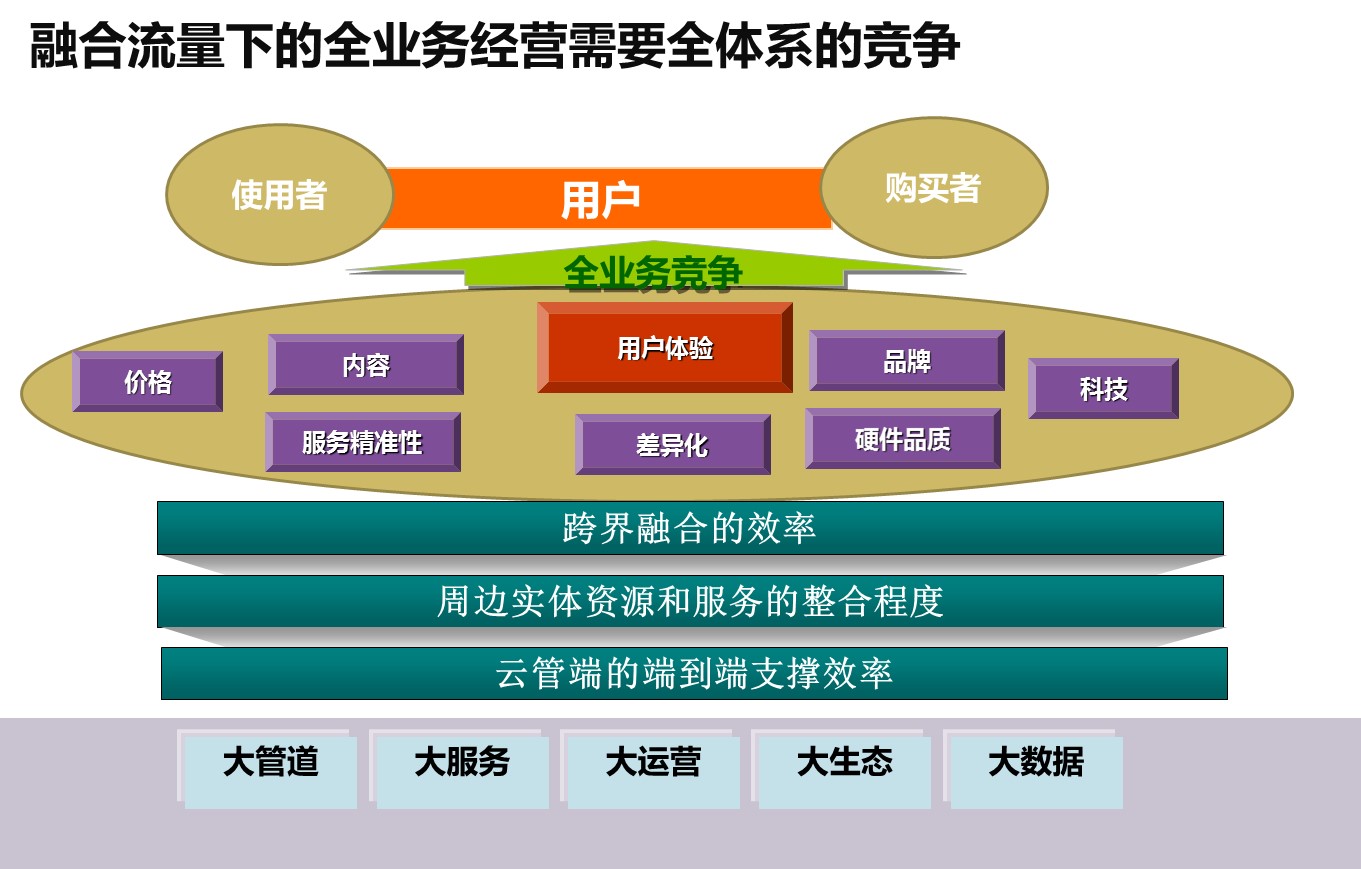 融合流量下的全业务经营需要全体系的竞争

使用者

用户

购买者

全业务竞争

价格

内容

用户体验

品牌

科技

服务精准性

差异化

硬件品质

跨界融合的效率

周边实体资源和服务的整合程度

云管端的端到端支撑效率

大管道

大服务

大运营

大生态

大数据